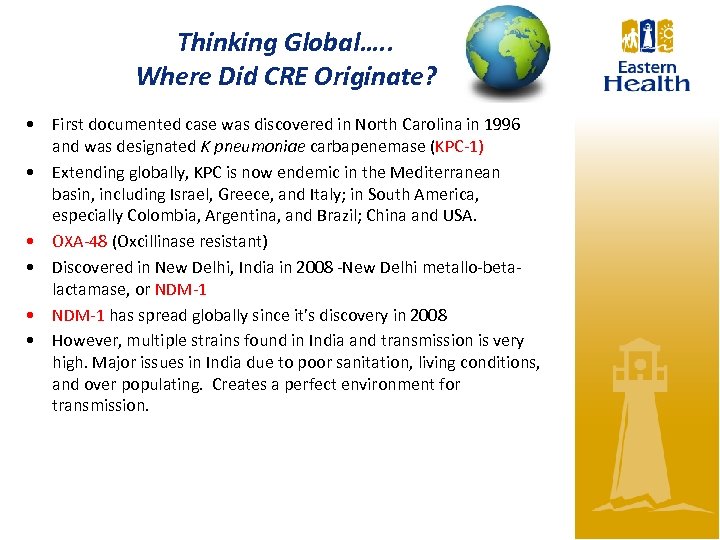 Thinking Global…..
Where Did CRE Originate?

Eastern Health

• First documented case was discovered in North Carolina in 1996 and was designated K pneumoniae carbapenemase (KPC-1)
• Extending globally, KPC is now endemic in the Mediterranean basin, including Israel, Greece, and Italy; in South America, especially Colombia, Argentina, and Brazil; China and USA.
• OXA-48 (Oxcillinase resistant)
• Discovered in New Delhi, India in 2008 -New Delhi metallo-beta-lactamase, or NDM-1
• NDM-1 has spread globally since it's discovery in 2008
• However, multiple strains found in India and transmission is very high. Major issues in India due to poor sanitation, living conditions, and over populating. Creates a perfect environment for transmission.